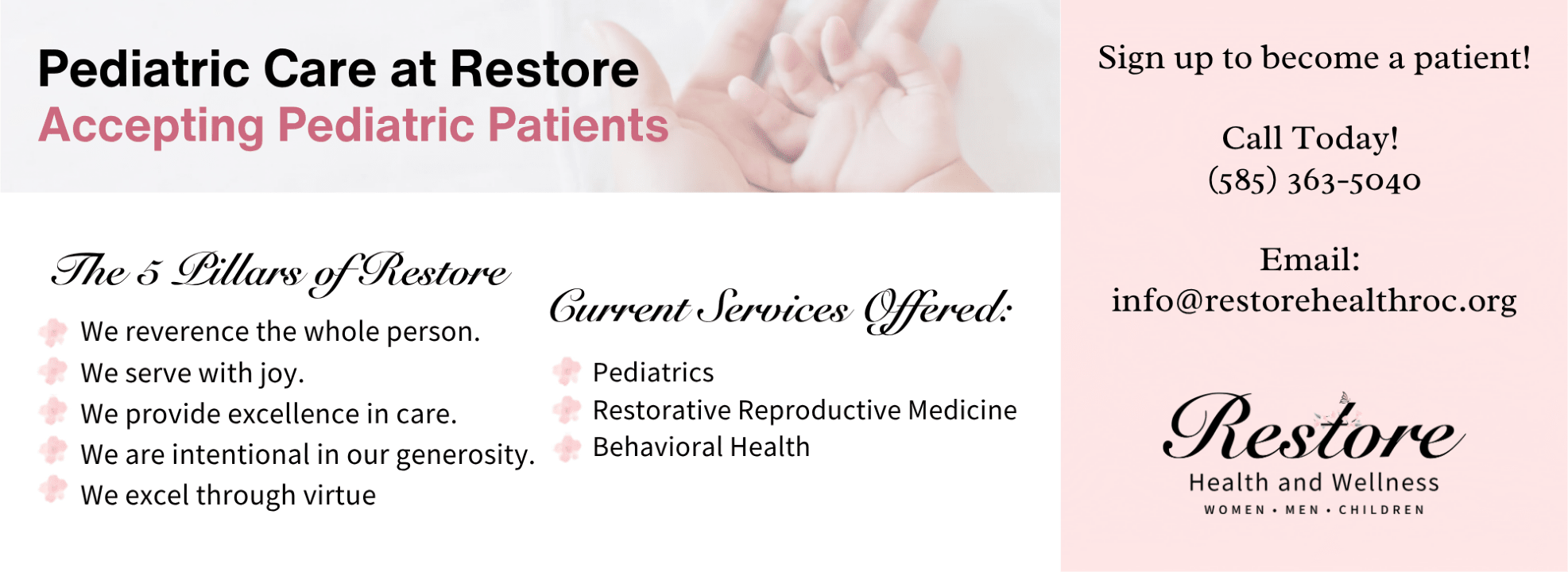 Pediatric Care at Restore
Accepting Pediatric Patients

The 5 Pillars of Restore
We reverence the whole person.
We serve with joy.
We provide excellence in care.
We are intentional in our generosity.
We excel through virtue

Current Services Offered:
Pediatrics
Restorative Reproductive Medicine
Behavioral Health

Sign up to become a patient!

Call Today!
(585) 363-5040

Email:
info@restorehealthroc.org

Restore
Health and Wellness
WOMEN • MEN • CHILDREN